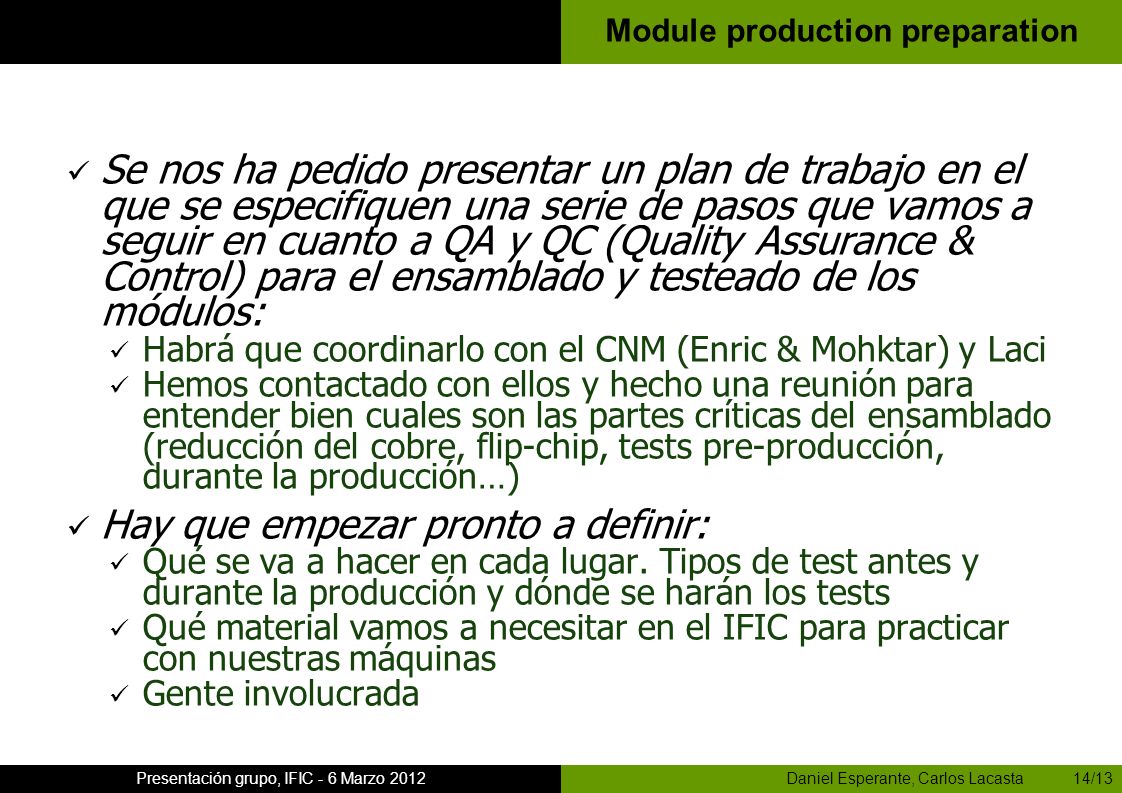 Module production preparation

✓ Se nos ha pedido presentar un plan de trabajo en el que se especifiquen una serie de pasos que vamos a seguir en cuanto a QA y QC (Quality Assurance & Control) para el ensamblado y testeado de los módulos:

✓ Habrá que coordinarlo con el CNM (Enric & Mohktar) y Laci

✓ Hemos contactado con ellos y hecho una reunión para entender bien cuales son las partes críticas del ensamblado (reducción del cobre, flip-chip, tests pre-producción, durante la producción…)

✓ Hay que empezar pronto a definir:

✓ Qué se va a hacer en cada lugar. Tipos de test antes y durante la producción y dónde se harán los tests

✓ Qué material vamos a necesitar en el IFIC para practicar con nuestras máquinas

✓ Gente involucrada

Presentación grupo, IFIC - 6 Marzo 2012

Daniel Esperante, Carlos Lacasta 14/13